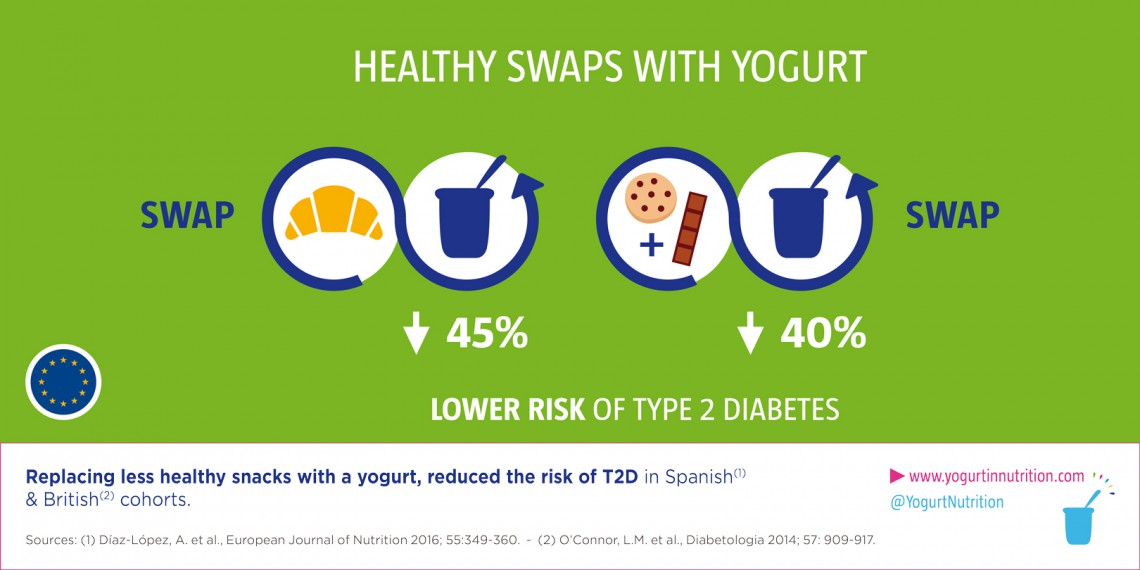 HEALTHY SWAPS WITH YOGURT

SWAP

+

SWAP

↓ 45%

↓ 40%

LOWER RISK OF TYPE 2 DIABETES

Replacing less healthy snacks with a yogurt, reduced the risk of T2D in Spanish$^{(1)}$ & British$^{(2)}$ cohorts.

▶ www.yogurtinnutrition.com
@YogurtNutrition

Sources: (1) Díaz-López, A. et al., European Journal of Nutrition 2016; 55:349-360. - (2) O'Connor, L.M. et al., Diabetologia 2014; 57: 909-917.